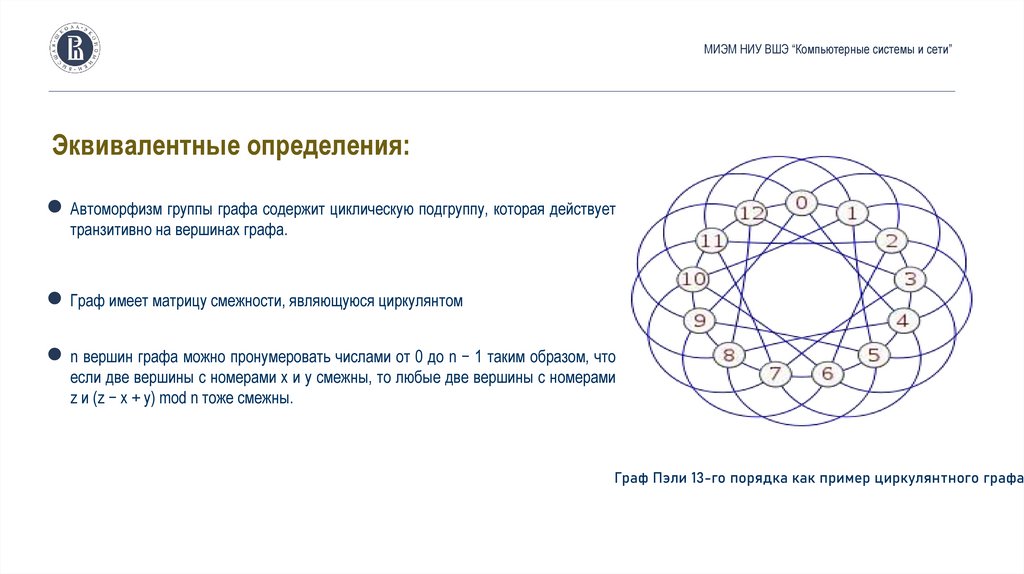 МИЭМ НИУ ВШЭ "Компьютерные системы и сети"

Эквивалентные определения:

Автоморфизм группы графа содержит циклическую подгруппу, которая действует транзитивно на вершинах графа.

Граф имеет матрицу смежности, являющуюся циркулянтом

n вершин графа можно пронумеровать числами от 0 до n − 1 таким образом, что если две вершины с номерами x и y смежны, то любые две вершины с номерами z и (z − x + y) mod n тоже смежны.

0 1 2 3 4 5 6 7 8 9 10 11 12

Граф Пэли 13-го порядка как пример циркулянтного графа